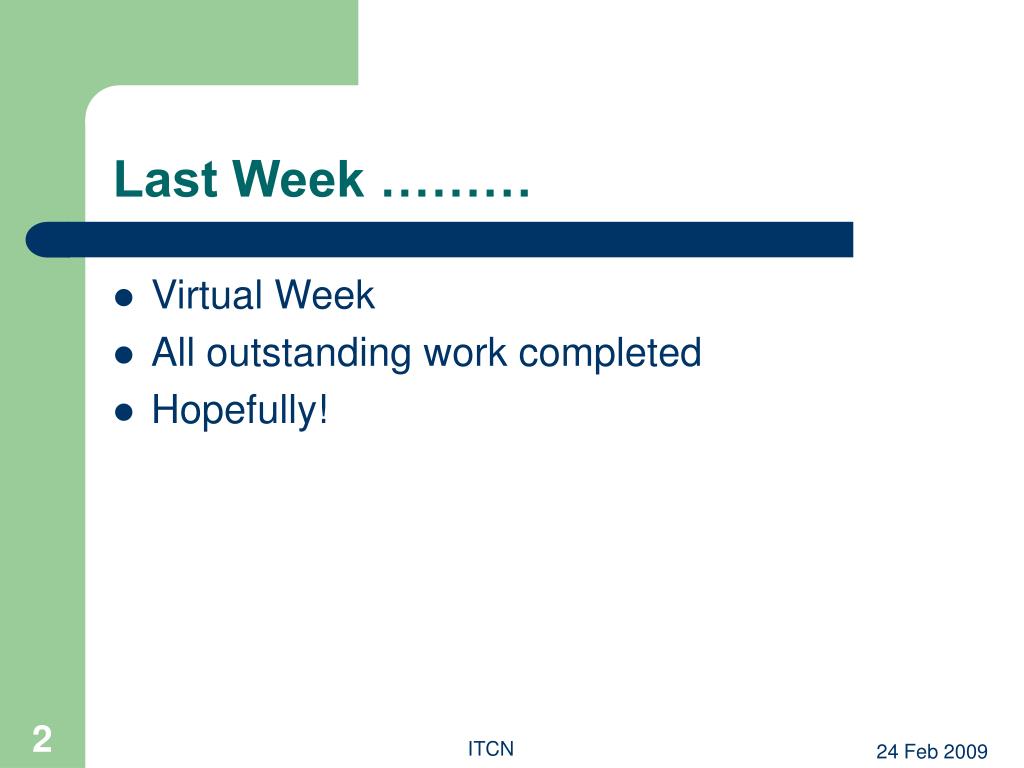 Last Week ………

- Virtual Week
- All outstanding work completed
- Hopefully!

2

ITCN

24 Feb 2009